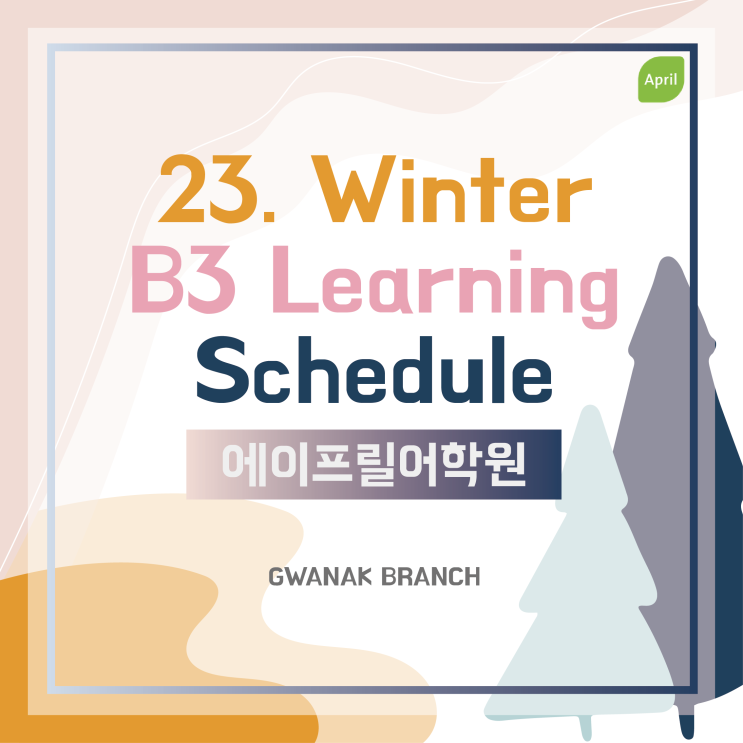 April

23. Winter
B3 Learning
Schedule

에이프릴어학원

GWANAK BRANCH